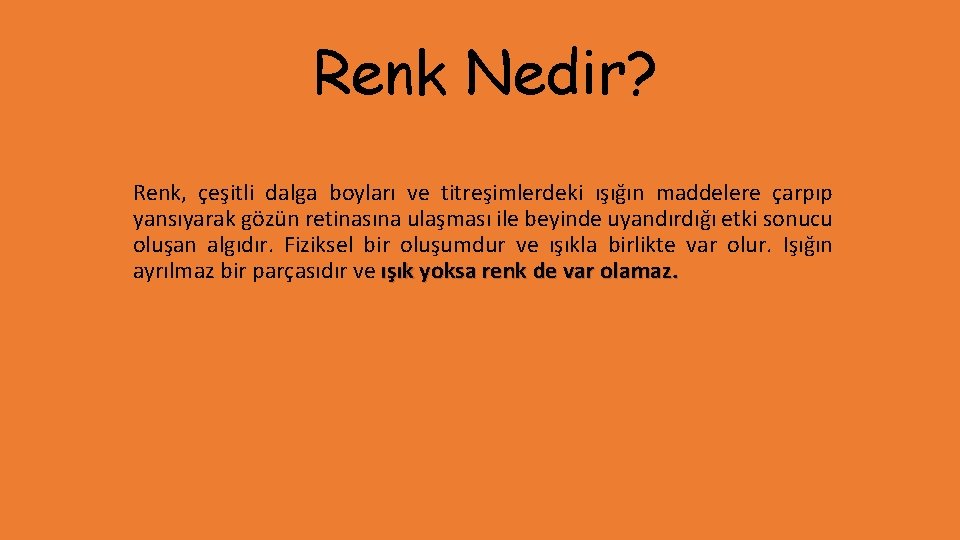 Renk Nedir?

Renk, çeşitli dalga boyları ve titreşimlerdeki ışığın maddelere çarpıp yansıyarak gözün retinasına ulaşması ile beyinde uyandırdığı etki sonucu oluşan algıdır. Fiziksel bir oluşumdur ve ışıkla birlikte var olur. Işığın ayrılmaz bir parçasıdır ve ışık yoksa renk de var olamaz.